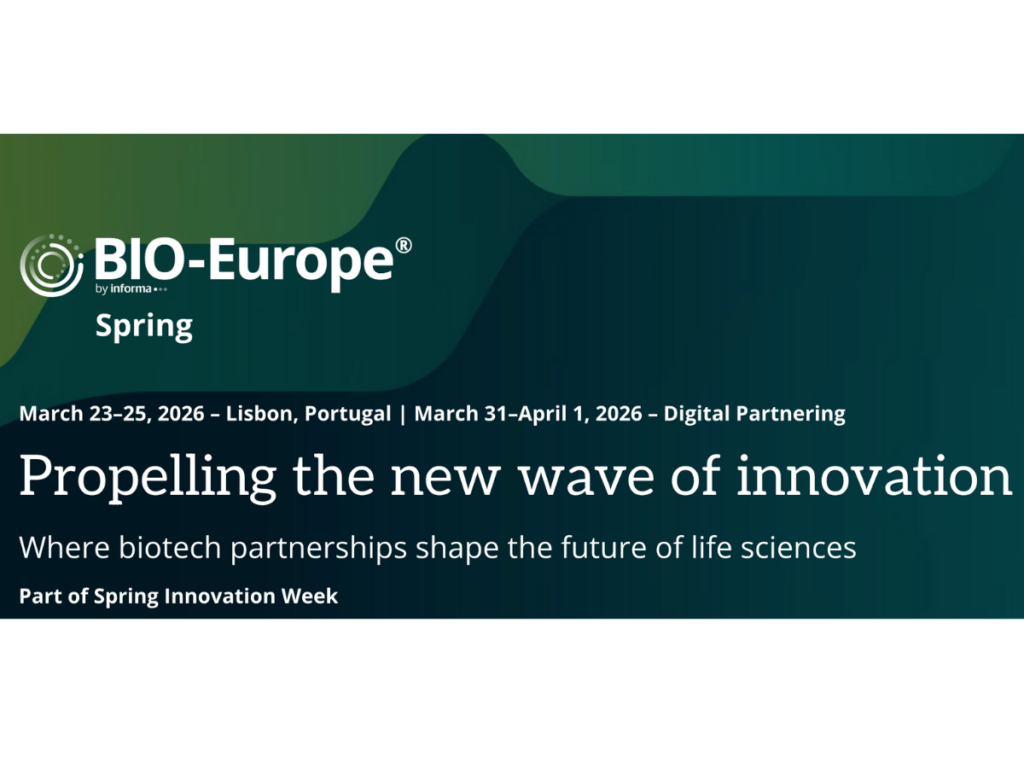 BIO-Europe®
by informa
Spring

March 23–25, 2026 – Lisbon, Portugal | March 31–April 1, 2026 – Digital Partnering

Propelling the new wave of innovation

Where biotech partnerships shape the future of life sciences

Part of Spring Innovation Week